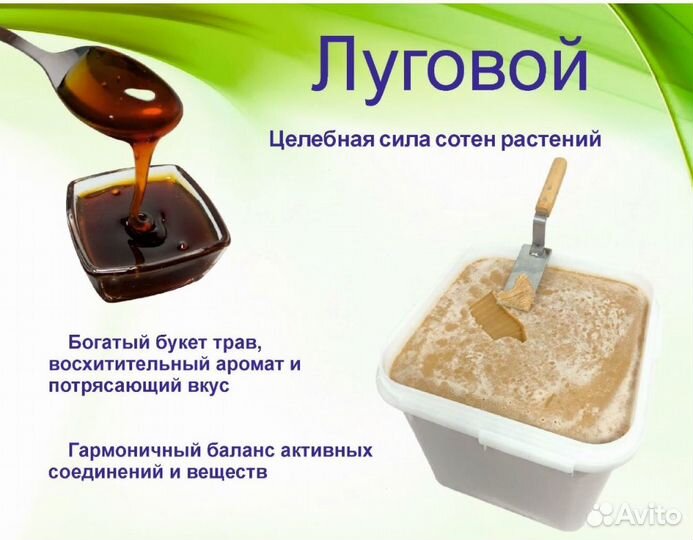 Луговой

Целебная сила сотен растений

Богатый букет трав, восхитительный аромат и потрясающий вкус

Гармоничный баланс активных соединений и веществ

Avito